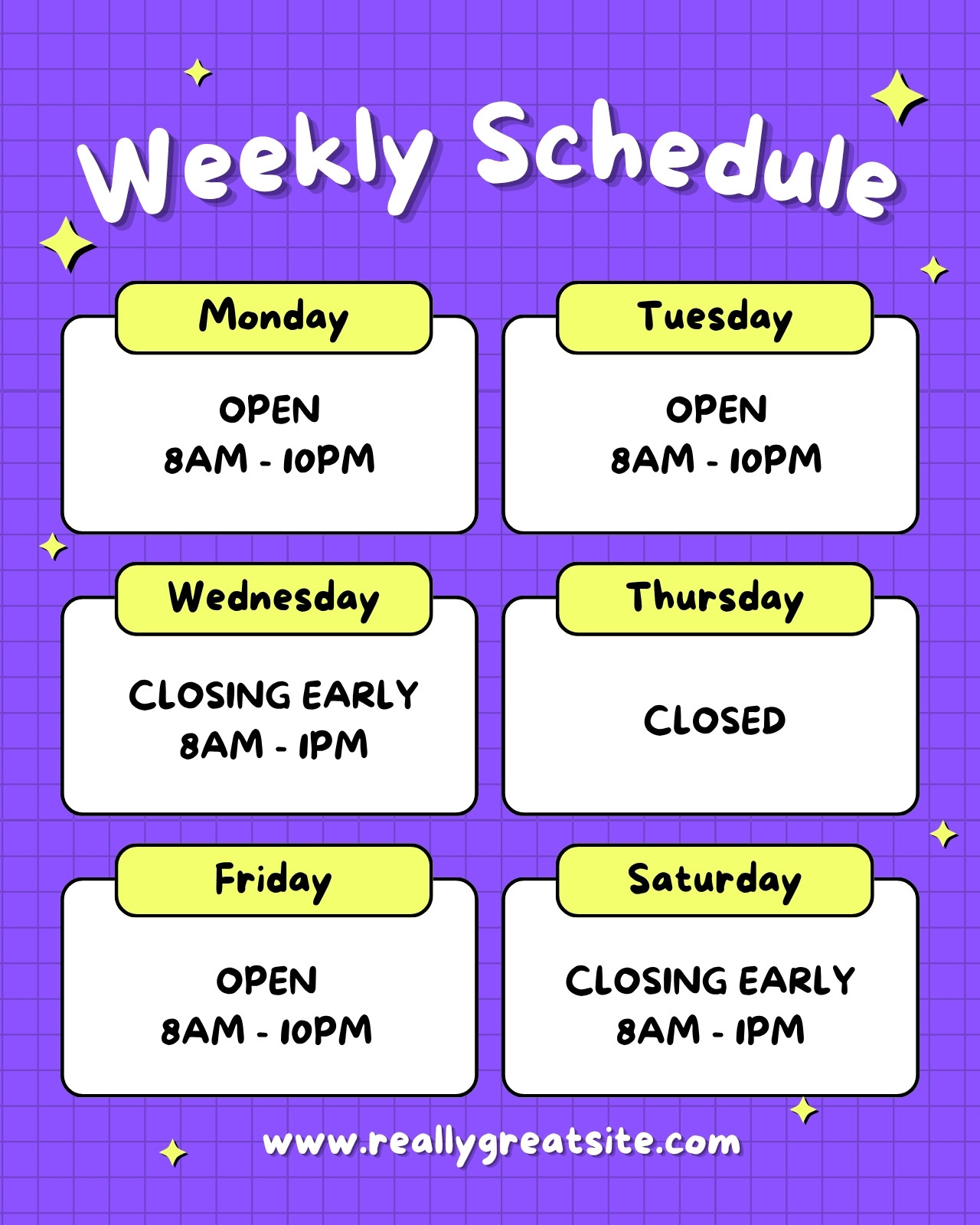 Weekly Schedule

Monday
OPEN
8AM - 10PM

Tuesday
OPEN
8AM - 10PM

Wednesday
CLOSING EARLY
8AM - 1PM

Thursday
CLOSED

Friday
OPEN
8AM - 10PM

Saturday
CLOSING EARLY
8AM - 1PM

www.reallygreatsite.com